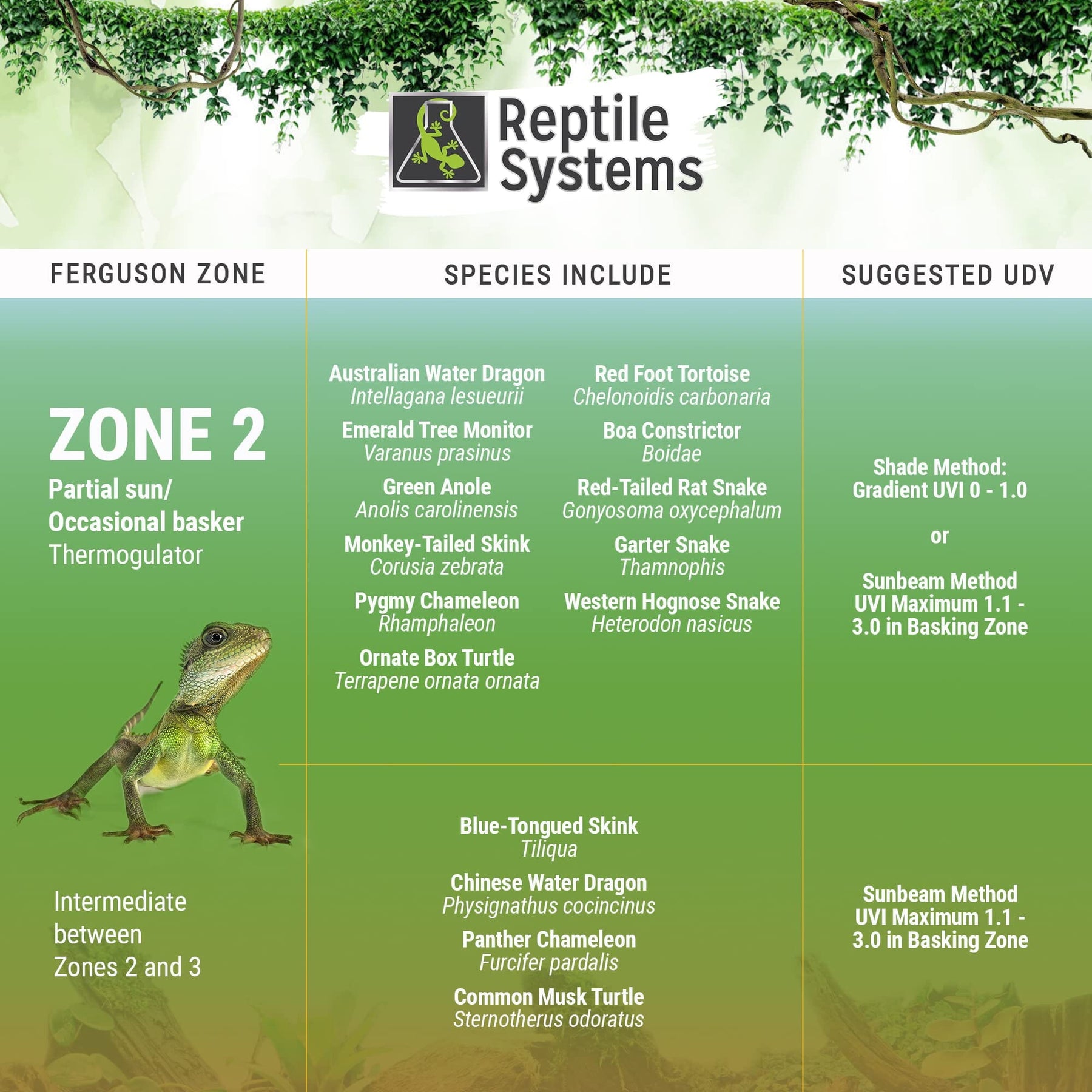 Reptile Systems

| FERGUSON ZONE | SPECIES INCLUDE | SUGGESTED UDV |
|---|---|---|
| ZONE 2 Partial sun/ Occasional basker Thermogulator | Australian Water Dragon *Intellagana lesueurii* Emerald Tree Monitor *Varanus prasinus* Green Anole *Anolis carolinensis* Monkey-Tailed Skink *Corusia zebrata* Pygmy Chameleon *Rhamphaleon* Ornate Box Turtle *Terrapene ornata ornata* Red Foot Tortoise *Chelonoidis carbonaria* Boa Constrictor *Boidae* Red-Tailed Rat Snake *Gonyosoma oxycephalum* Garter Snake *Thamnophis* Western Hognose Snake *Heterodon nasicus* | Shade Method: Gradient UVI 0 - 1.0 or Sunbeam Method UVI Maximum 1.1 - 3.0 in Basking Zone |
| Intermediate between Zones 2 and 3 | Blue-Tongued Skink *Tiliqua* Chinese Water Dragon *Physignathus cocincinus* Panther Chameleon *Furcifer pardalis* Common Musk Turtle *Sternotherus odoratus* | Sunbeam Method UVI Maximum 1.1 - 3.0 in Basking Zone |